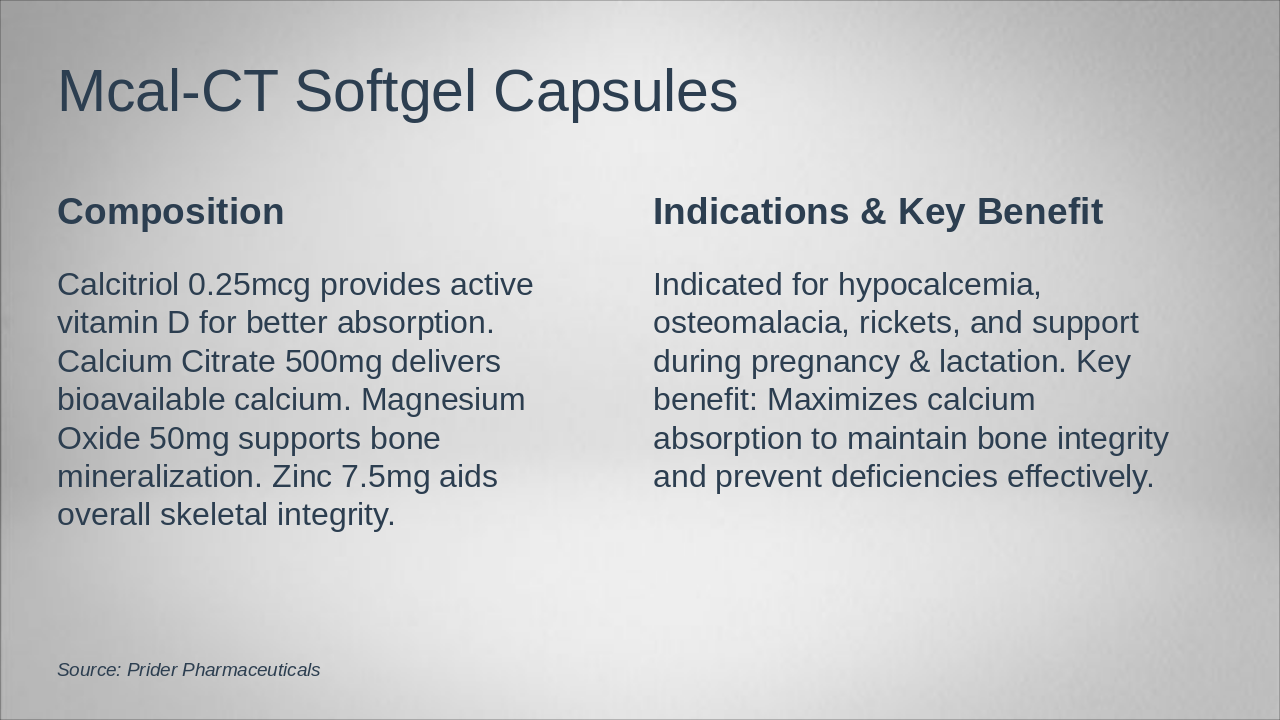 Mcal-CT Softgel Capsules

Composition

Calcitriol 0.25mcg provides active vitamin D for better absorption. Calcium Citrate 500mg delivers bioavailable calcium. Magnesium Oxide 50mg supports bone mineralization. Zinc 7.5mg aids overall skeletal integrity.

Indications & Key Benefit

Indicated for hypocalcemia, osteomalacia, rickets, and support during pregnancy & lactation. Key benefit: Maximizes calcium absorption to maintain bone integrity and prevent deficiencies effectively.

Source: Prider Pharmaceuticals